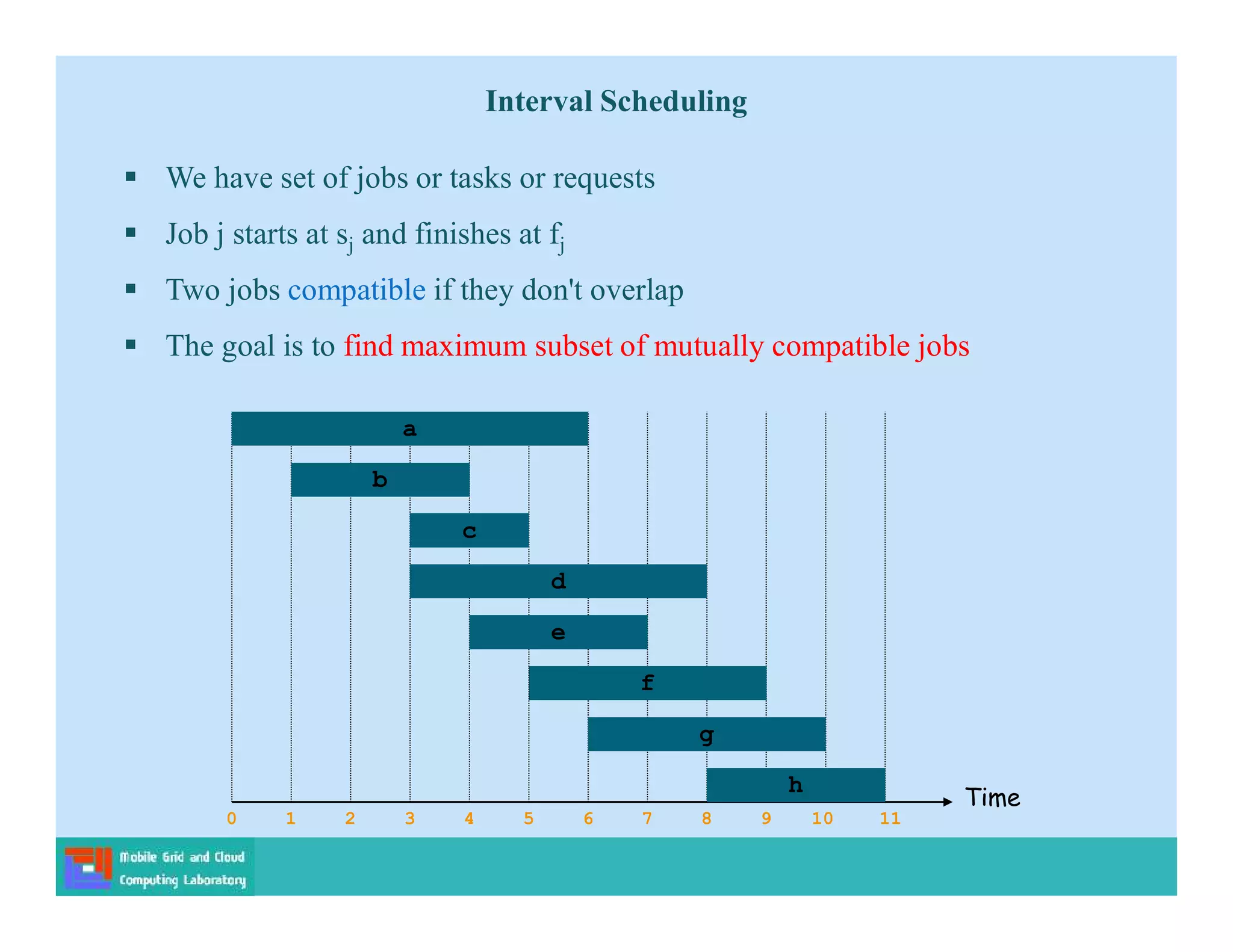 Interval Scheduling

▪ We have set of jobs or tasks or requests

▪ Job j starts at $s_j$ and finishes at $f_j$

▪ Two jobs compatible if they don't overlap

▪ The goal is to find maximum subset of mutually compatible jobs

a
b
c
d
e
f
g
h

Time

0 1 2 3 4 5 6 7 8 9 10 11

Mobile Grid and Cloud Computing Laboratory